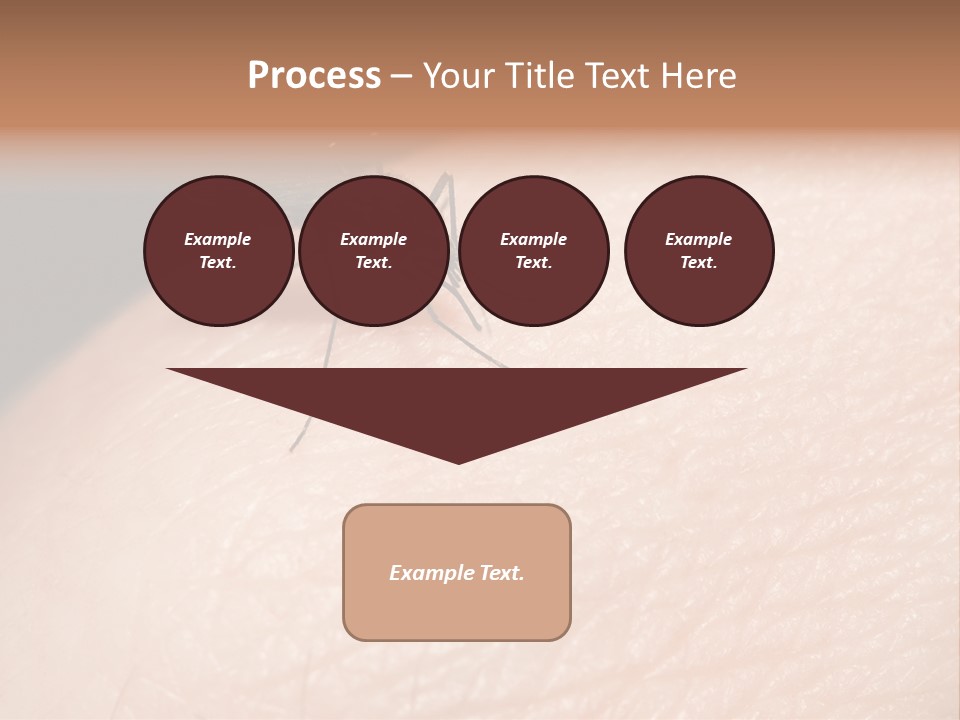 Process – Your Title Text Here

Example Text.

Example Text.

Example Text.

Example Text.

Example Text.